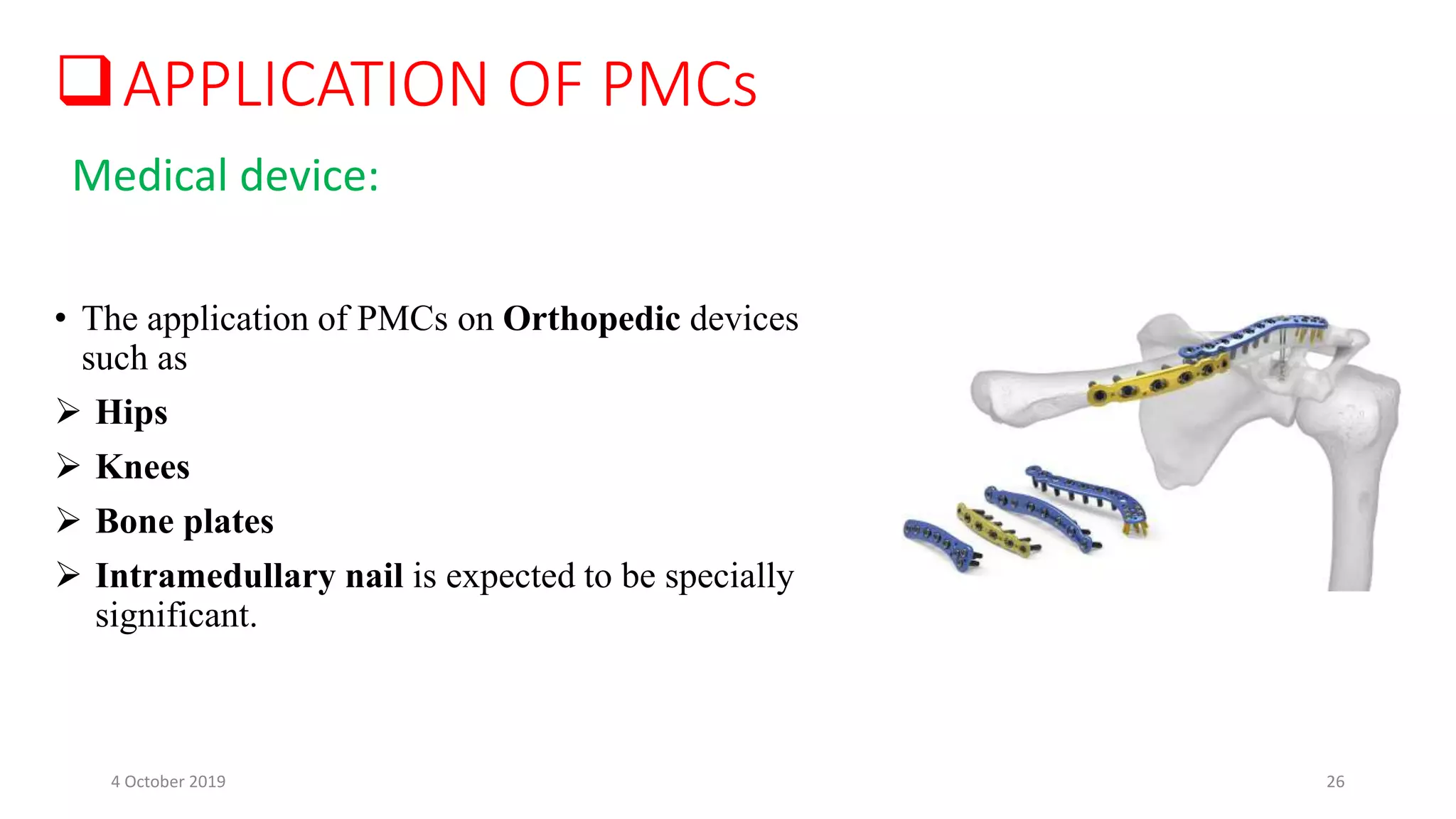 ❑ APPLICATION OF PMCs

Medical device:

• The application of PMCs on Orthopedic devices such as

➢ Hips

➢ Knees

➢ Bone plates

➢ Intramedullary nail is expected to be specially significant.

4 October 2019

26